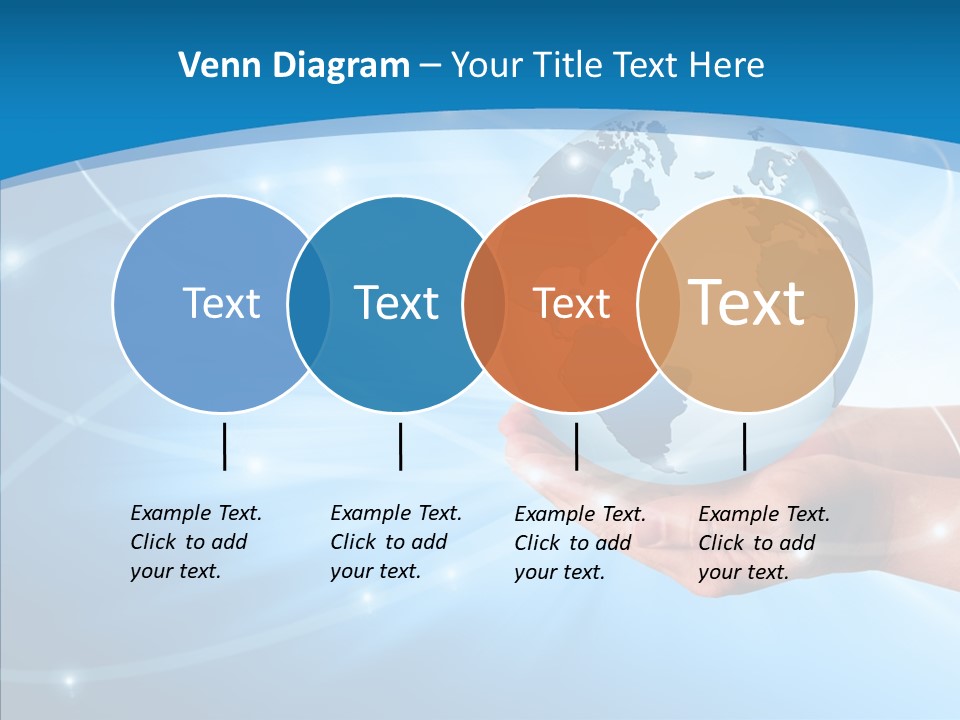 Venn Diagram – Your Title Text Here

Text

Text

Text

Text

Example Text. Click to add your text.

Example Text. Click to add your text.

Example Text. Click to add your text.

Example Text. Click to add your text.